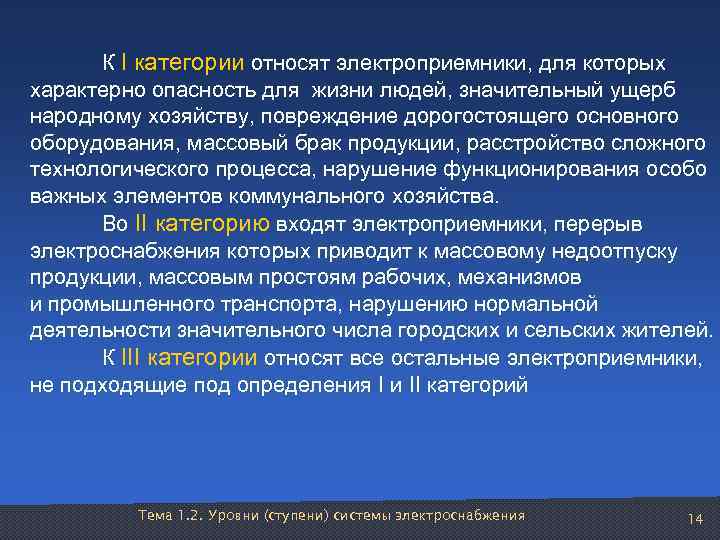 К I категории относят электроприемники, для которых характерно опасность для жизни людей, значительный ущерб народному хозяйству, повреждение дорогостоящего основного оборудования, массовый брак продукции, расстройство сложного технологического процесса, нарушение функционирования особо важных элементов коммунального хозяйства.

Во II категорию входят электроприемники, перерыв электроснабжения которых приводит к массовому недоотпуску продукции, массовым простоям рабочих, механизмов и промышленного транспорта, нарушению нормальной деятельности значительного числа городских и сельских жителей.

К III категории относят все остальные электроприемники, не подходящие под определения I и II категорий

Тема 1.2. Уровни (ступени) системы электроснабжения

14